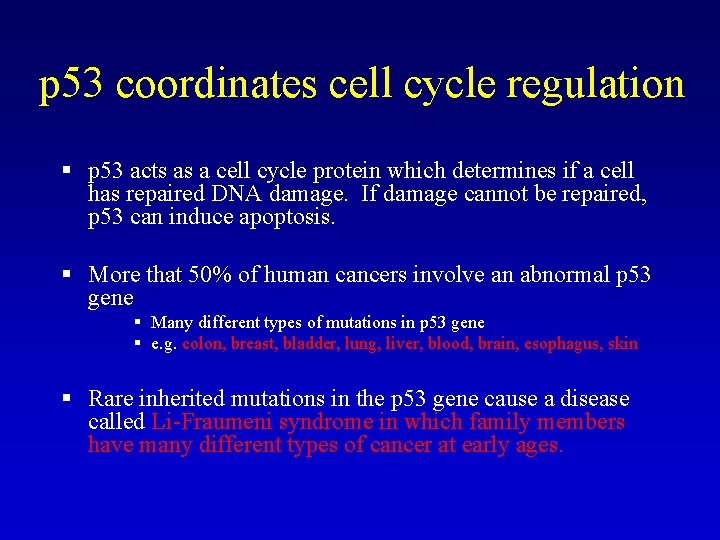 p53 coordinates cell cycle regulation

▪ p53 acts as a cell cycle protein which determines if a cell has repaired DNA damage. If damage cannot be repaired, p53 can induce apoptosis.

▪ More that 50% of human cancers involve an abnormal p53 gene
 ▪ Many different types of mutations in p53 gene
 ▪ e.g. colon, breast, bladder, lung, liver, blood, brain, esophagus, skin

▪ Rare inherited mutations in the p53 gene cause a disease called Li-Fraumeni syndrome in which family members have many different types of cancer at early ages.